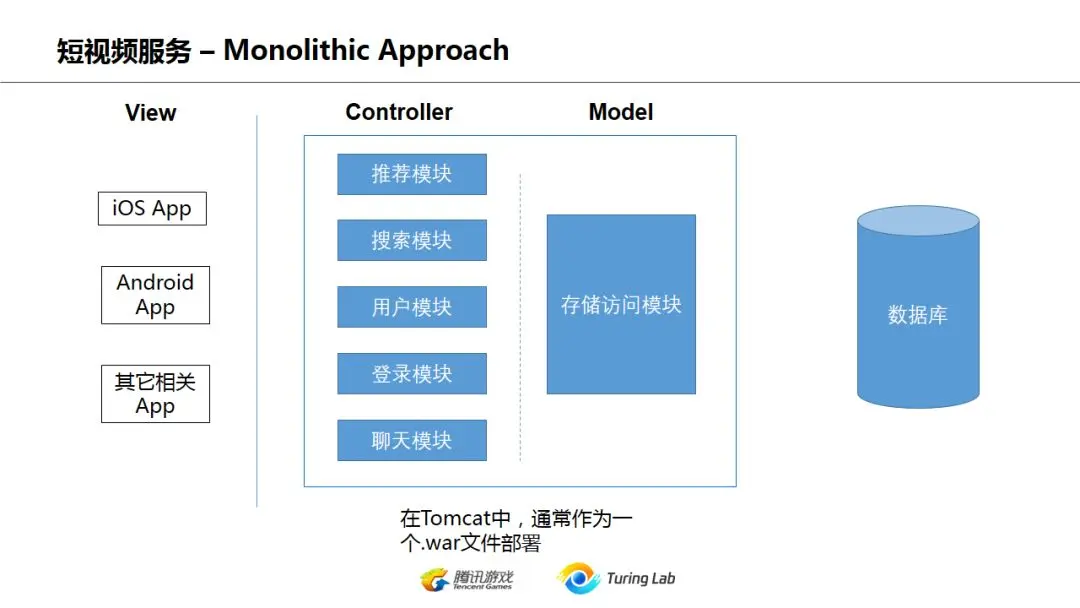 短视频服务 – Monolithic Approach

View

iOS App

Android App

其它相关 App

Controller

推荐模块

搜索模块

用户模块

登录模块

聊天模块

Model

存储访问模块

数据库

在Tomcat中，通常作为一个.war文件部署

腾讯游戏 Tencent Games

Turing Lab